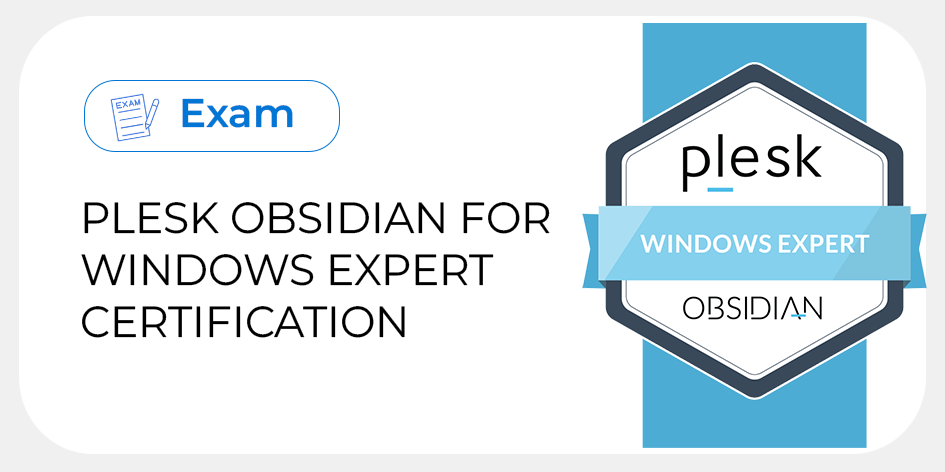 EXAM

Exam

PLESK OBSIDIAN FOR WINDOWS EXPERT CERTIFICATION

plesk

WINDOWS EXPERT

OBSIDIAN